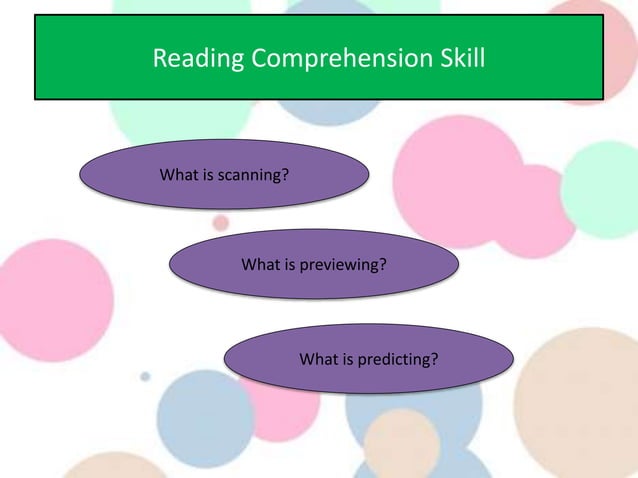 Reading Comprehension Skill

What is scanning?

What is previewing?

What is predicting?